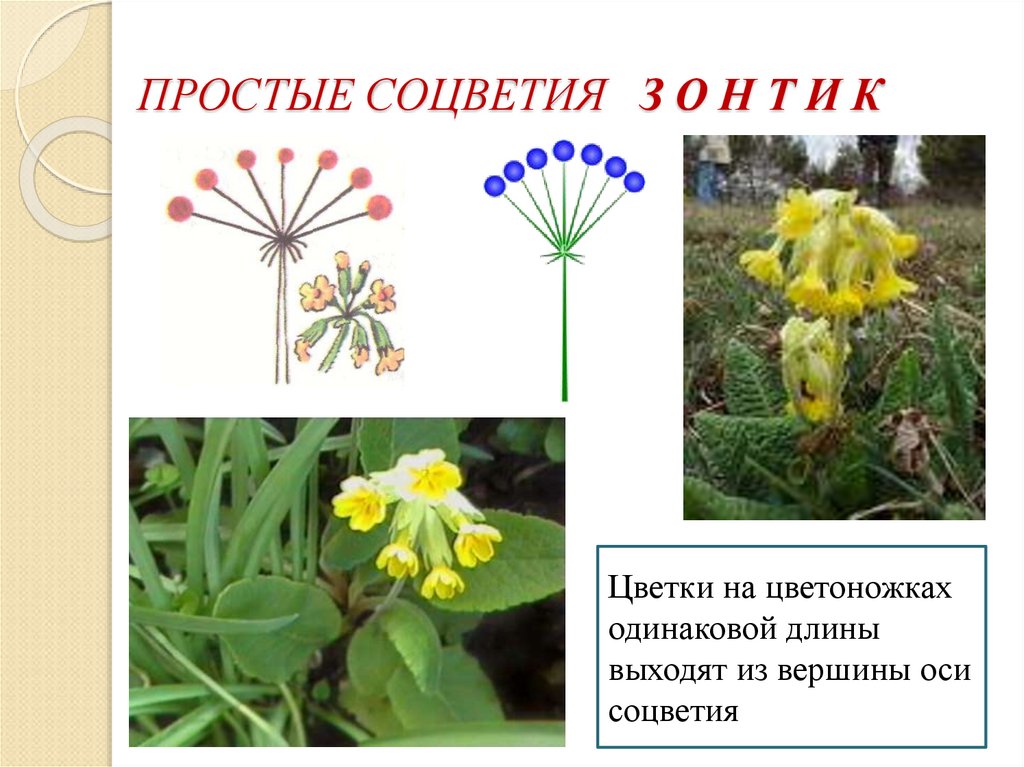 ПРОСТЫЕ СОЦВЕТИЯ З О Н Т И К

Цветки на цветоножках одинаковой длины выходят из вершины оси соцветия